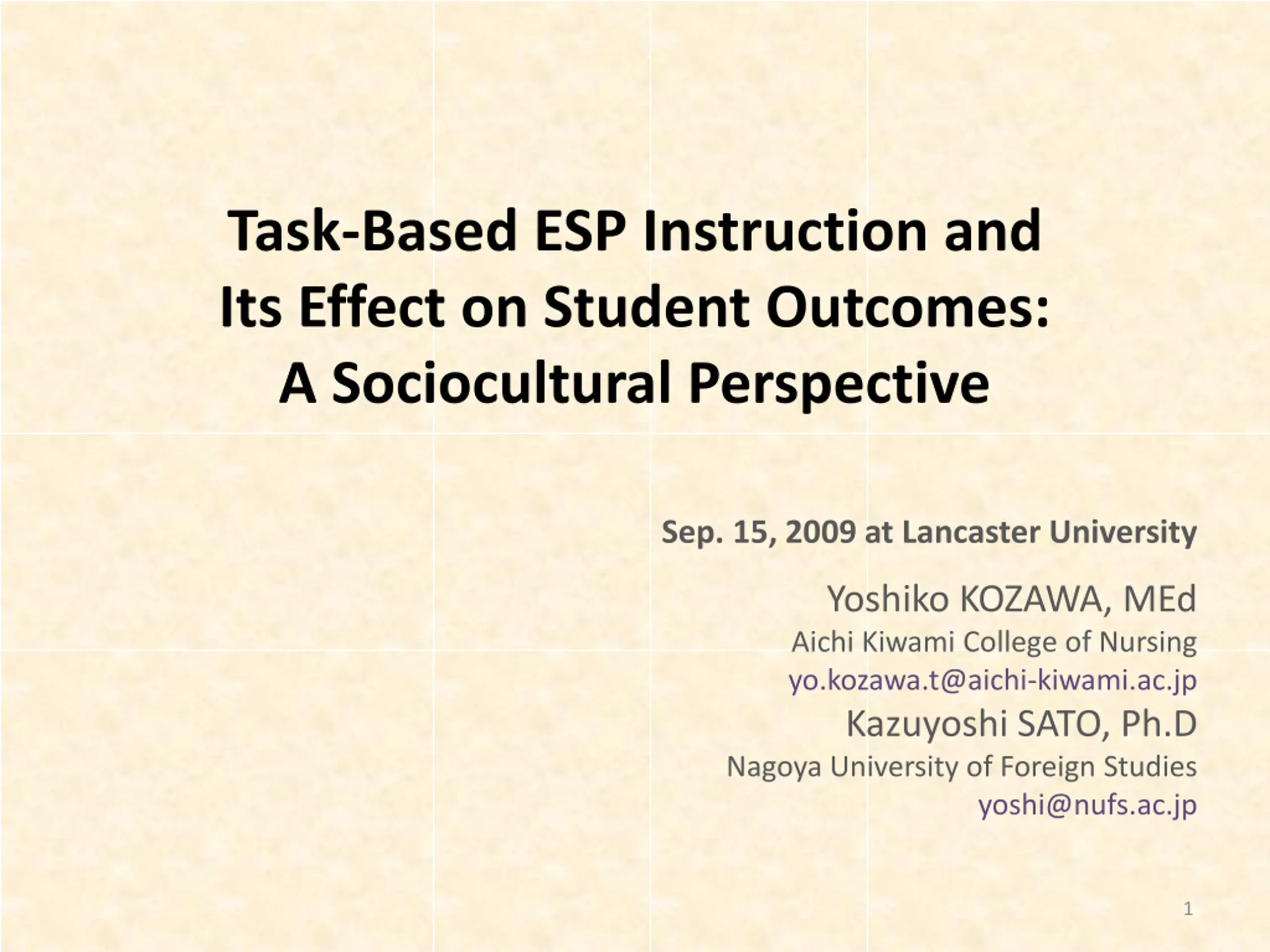 Task-Based ESP Instruction and Its Effect on Student Outcomes: A Sociocultural Perspective

Sep. 15, 2009 at Lancaster University

Yoshiko KOZAWA, MEd
Aichi Kiwami College of Nursing
yo.kozawa.t@aichi-kiwami.ac.jp
Kazuyoshi SATO, Ph.D
Nagoya University of Foreign Studies
yoshi@nufs.ac.jp

1